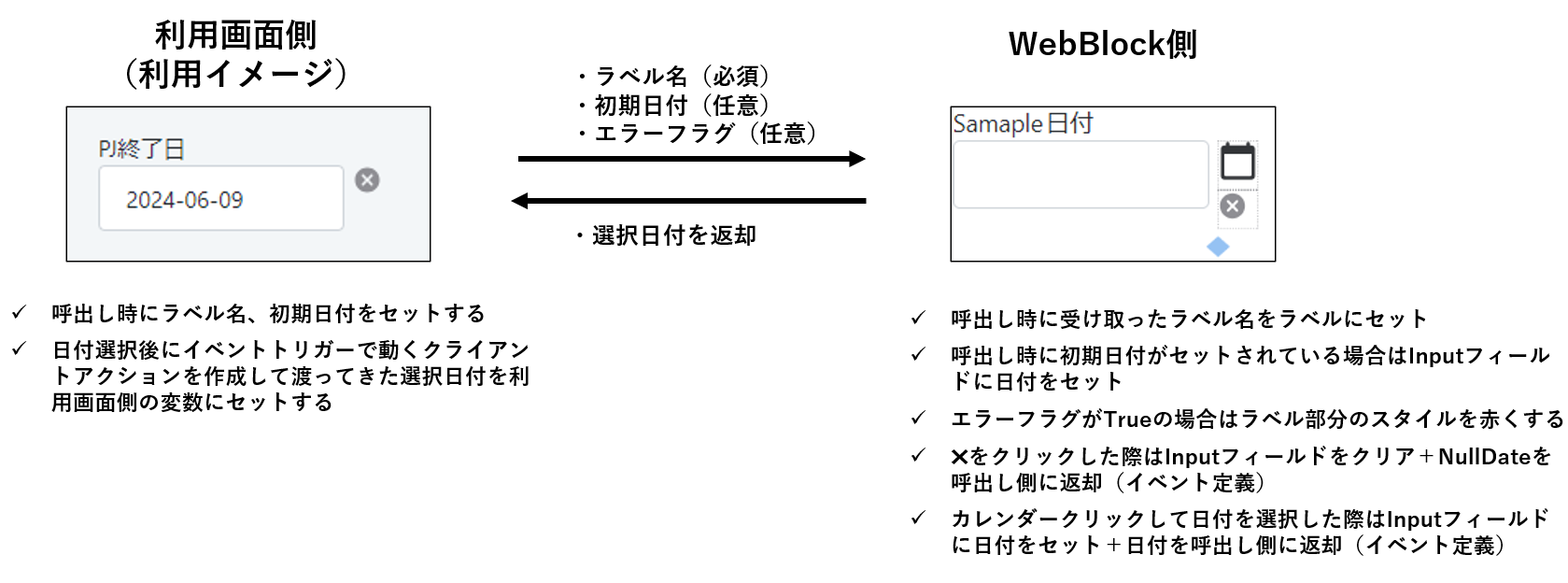 利用画面側
（利用イメージ）

PJ終了日

2024-06-09

・ラベル名（必須）
・初期日付（任意）
・エラーフラグ（任意）

・選択日付を返却

WebBlock側

Samaple日付

✓ 呼出し時にラベル名、初期日付をセットする

✓ 日付選択後にイベントトリガーで動くクライアントアクションを作成して渡ってきた選択日付を利用画面側の変数にセットする

✓ 呼出し時に受け取ったラベル名をラベルにセット

✓ 呼出し時に初期日付がセットされている場合はInputフィールドに日付をセット

✓ エラーフラグがTrueの場合はラベル部分のスタイルを赤くする

✓ ✕をクリックした際はInputフィールドをクリア＋NullDateを呼出し側に返却（イベント定義）

✓ カレンダークリックして日付を選択した際はInputフィールドに日付をセット＋日付を呼出し側に返却（イベント定義）